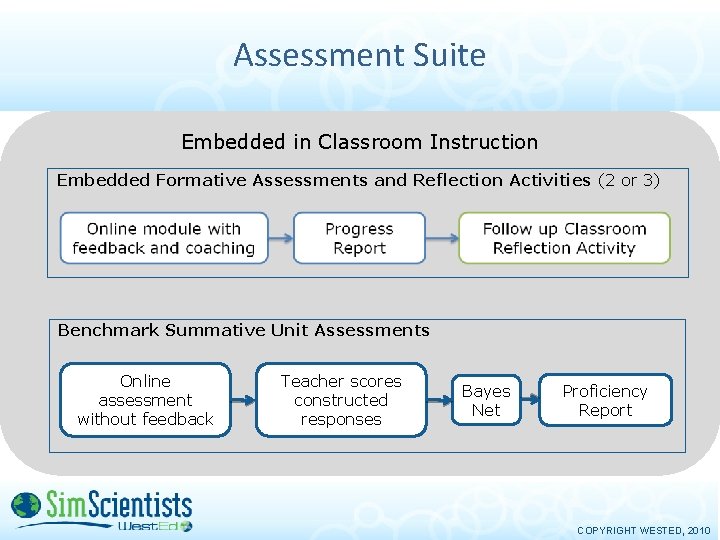 Assessment Suite

Embedded in Classroom Instruction

Embedded Formative Assessments and Reflection Activities (2 or 3)

Online module with feedback and coaching

Progress Report

Follow up Classroom Reflection Activity

Benchmark Summative Unit Assessments

Online assessment without feedback

Teacher scores constructed responses

Bayes Net

Proficiency Report

SimScientists

WestEd

COPYRIGHT WESTED, 2010